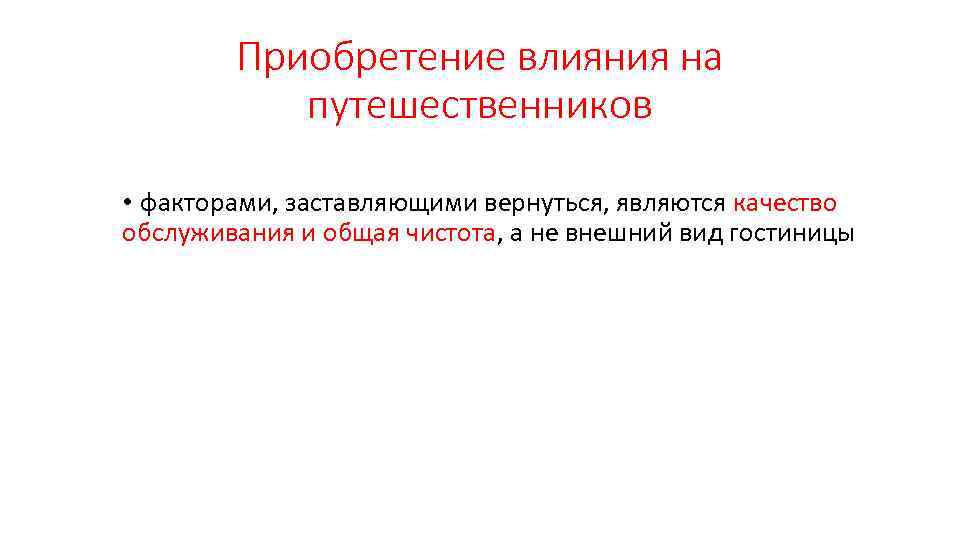 Приобретение влияния на путешественников

• факторами, заставляющими вернуться, являются качество обслуживания и общая чистота, а не внешний вид гостиницы